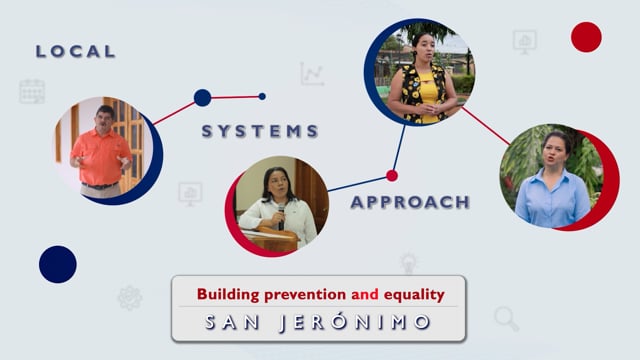 LOCAL

SYSTEMS

APPROACH

Building prevention and equality

SAN JERÓNIMO